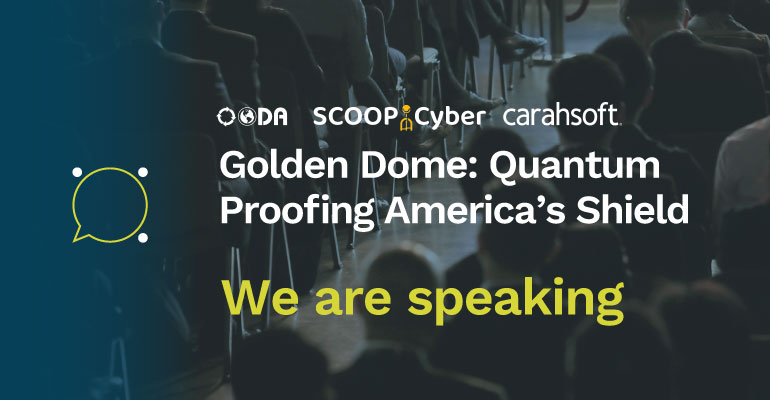 OODA SCOOP Cyber carahsoft.

Golden Dome: Quantum Proofing America's Shield

We are speaking